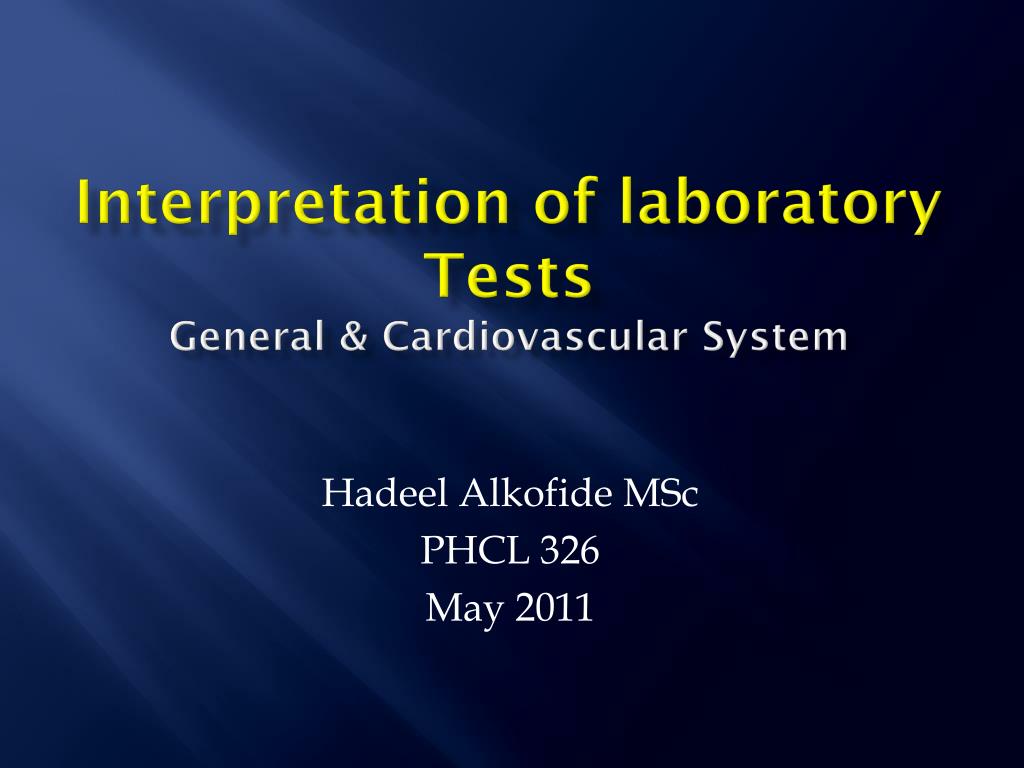 Interpretation of laboratory Tests
General & Cardiovascular System

Hadeel Alkofide MSc
PHCL 326
May 2011